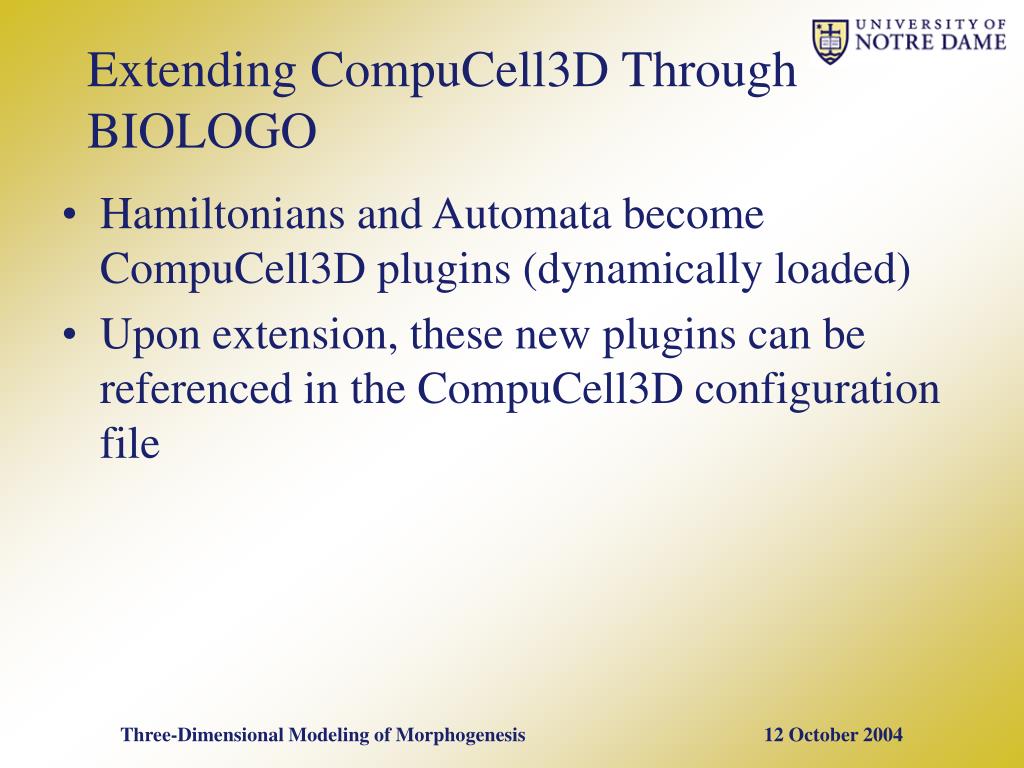 UNIVERSITY OF NOTRE DAME

Extending CompuCell3D Through BIOLOGO

• Hamiltonians and Automata become CompuCell3D plugins (dynamically loaded)
• Upon extension, these new plugins can be referenced in the CompuCell3D configuration file

Three-Dimensional Modeling of Morphogenesis

12 October 2004